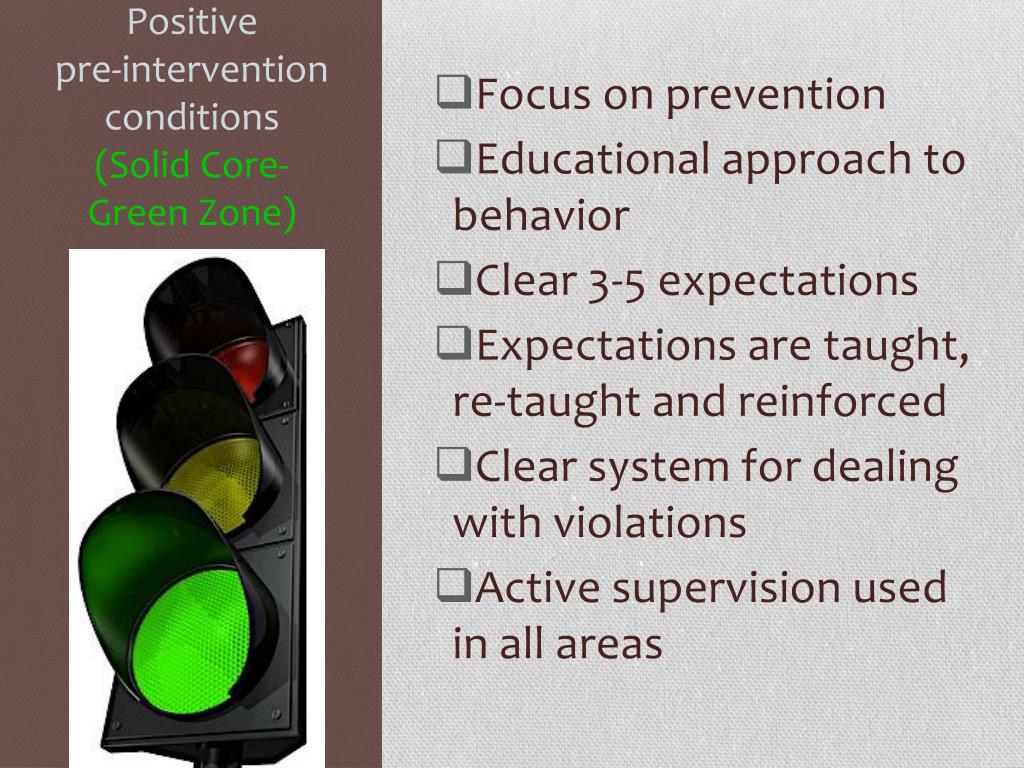 Positive pre-intervention conditions (Solid Core-Green Zone)

❑Focus on prevention
❑Educational approach to behavior
❑Clear 3-5 expectations
❑Expectations are taught, re-taught and reinforced
❑Clear system for dealing with violations
❑Active supervision used in all areas